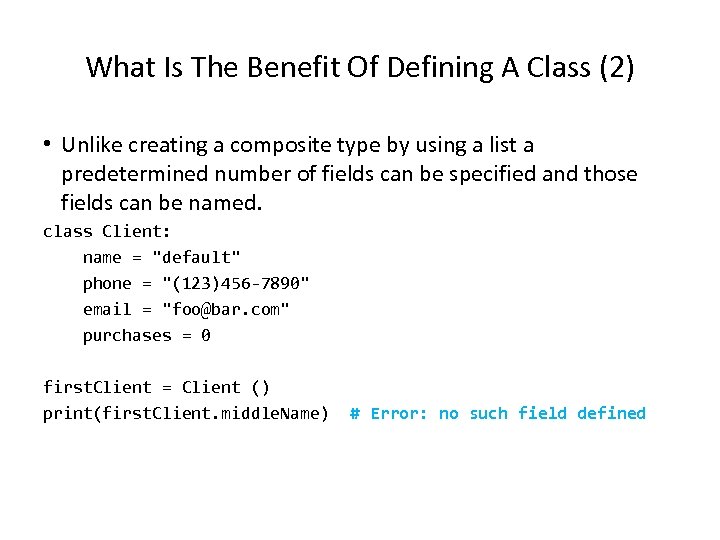 What Is The Benefit Of Defining A Class (2)

• Unlike creating a composite type by using a list a predetermined number of fields can be specified and those fields can be named.

class Client:
    name = "default"
    phone = "(123)456-7890"
    email = "foo@bar.com"
    purchases = 0

firstClient = Client ()
print(firstClient.middleName)  # Error: no such field defined